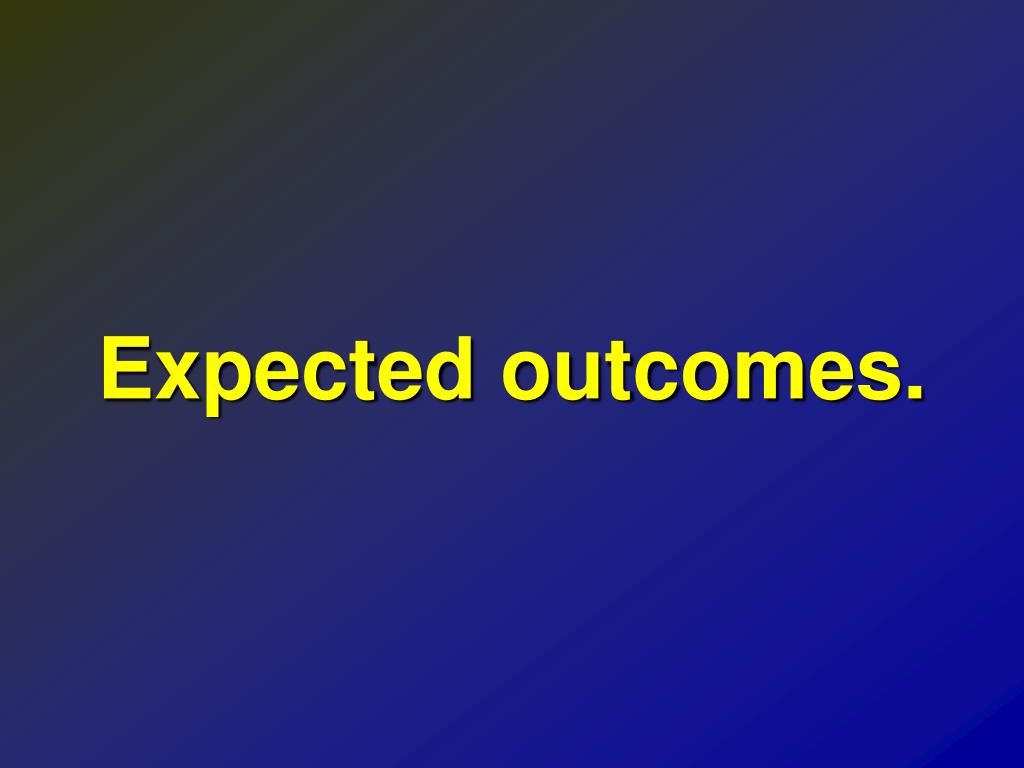 Expected outcomes.